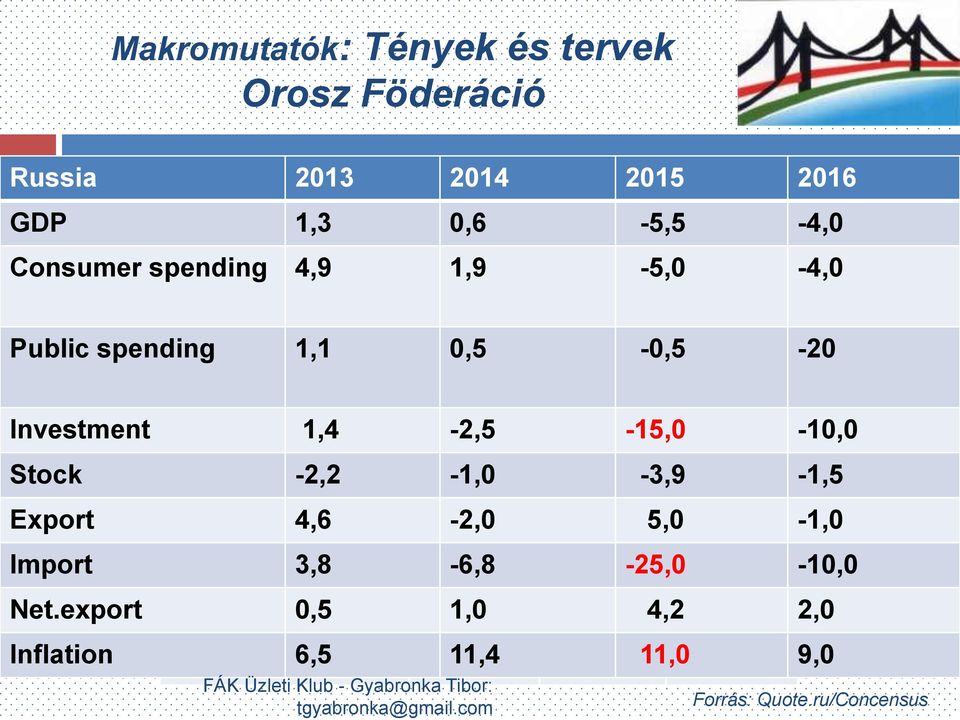 Makromutatók: Tények és tervek
Orosz Föderáció

| Russia | 2013 | 2014 | 2015 | 2016 |
|---|---|---|---|---|
| GDP | 1,3 | 0,6 | -5,5 | -4,0 |
| Consumer spending | 4,9 | 1,9 | -5,0 | -4,0 |
| Public spending | 1,1 | 0,5 | -0,5 | -20 |
| Investment | 1,4 | -2,5 | -15,0 | -10,0 |
| Stock | -2,2 | -1,0 | -3,9 | -1,5 |
| Export | 4,6 | -2,0 | 5,0 | -1,0 |
| Import | 3,8 | -6,8 | -25,0 | -10,0 |
| Net.export | 0,5 | 1,0 | 4,2 | 2,0 |
| Inflation | 6,5 | 11,4 | 11,0 | 9,0 |

FÁK Üzleti Klub - Gyabronka Tibor: tgyabronka@gmail.com

Forrás: Quote.ru/Concensus